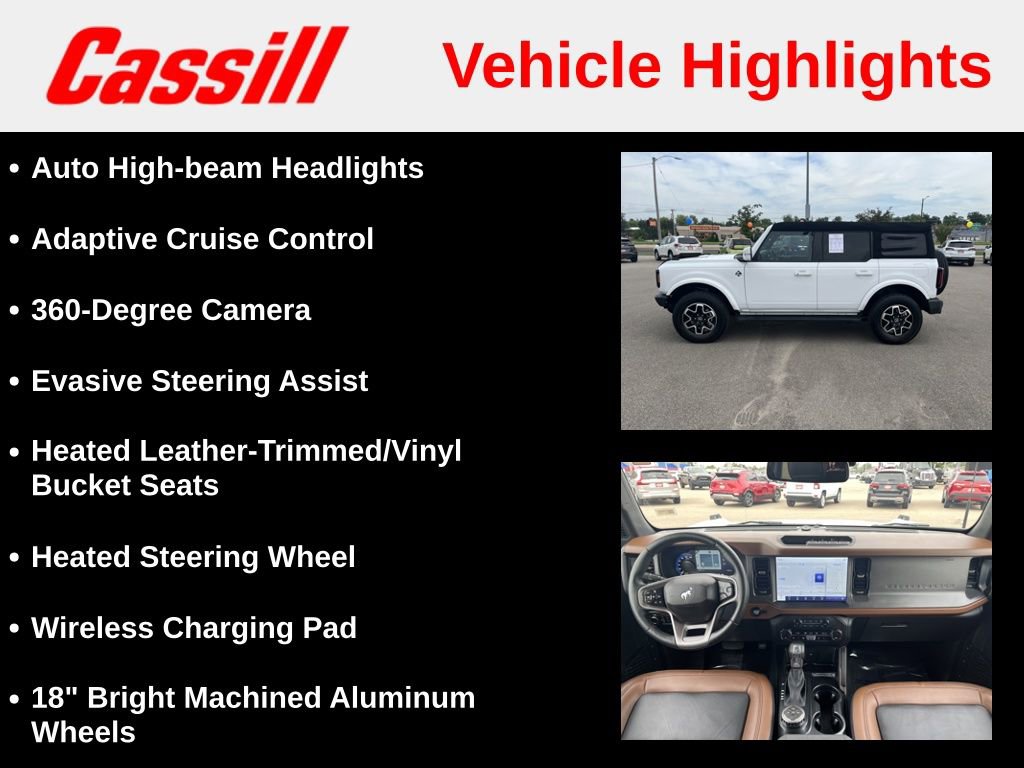 Cassill

Vehicle Highlights

• Auto High-beam Headlights

• Adaptive Cruise Control

• 360-Degree Camera

• Evasive Steering Assist

• Heated Leather-Trimmed/Vinyl Bucket Seats

• Heated Steering Wheel

• Wireless Charging Pad

• 18" Bright Machined Aluminum Wheels